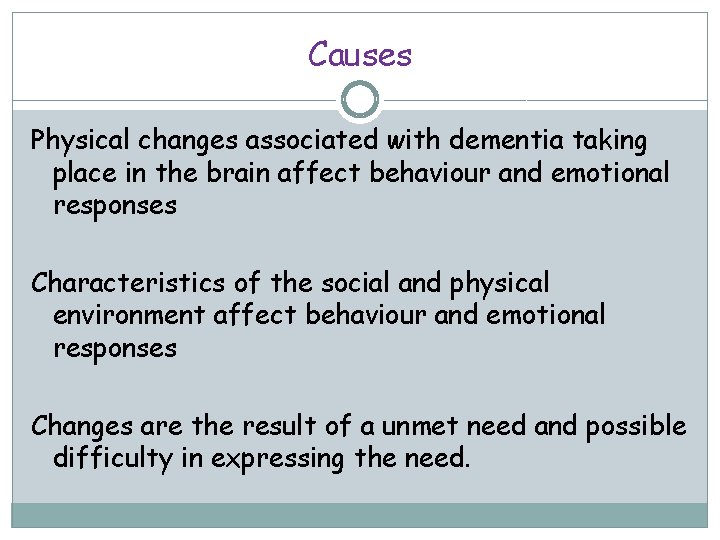 Causes

Physical changes associated with dementia taking place in the brain affect behaviour and emotional responses

Characteristics of the social and physical environment affect behaviour and emotional responses

Changes are the result of a unmet need and possible difficulty in expressing the need.